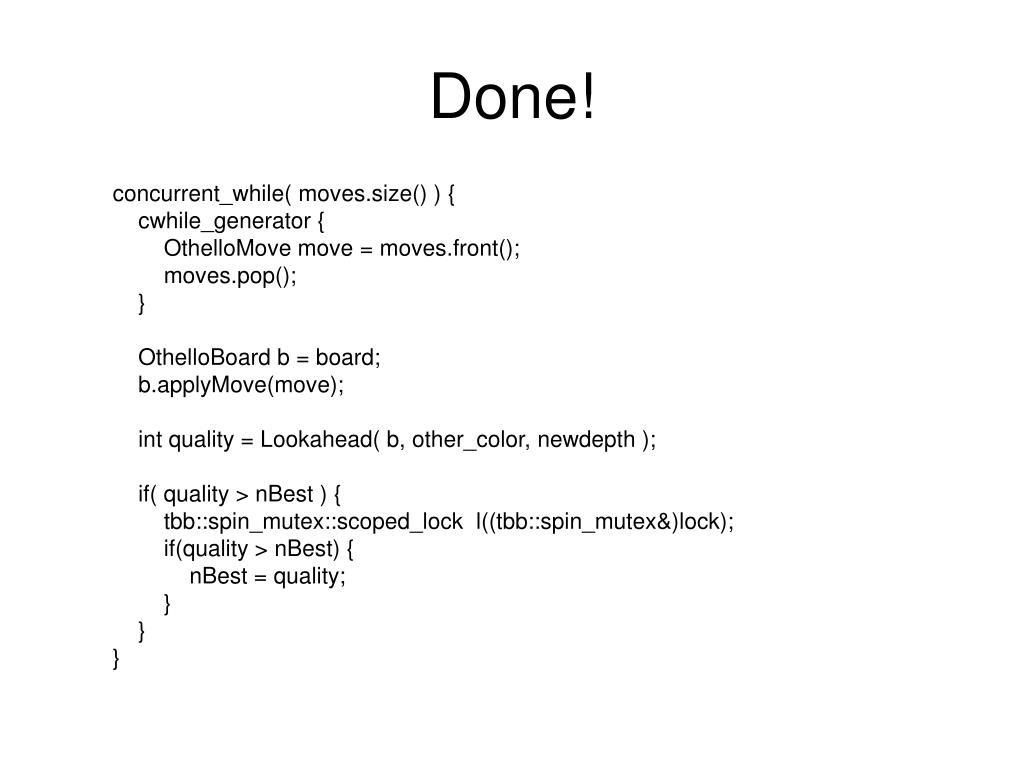 Done!

concurrent_while( moves.size() ) {
    cwhile_generator {
        OthelloMove move = moves.front();
        moves.pop();
    }

    OthelloBoard b = board;
    b.applyMove(move);

    int quality = Lookahead( b, other_color, newdepth );

    if( quality > nBest ) {
        tbb::spin_mutex::scoped_lock  l((tbb::spin_mutex&)lock);
        if(quality > nBest) {
            nBest = quality;
        }
    }
}